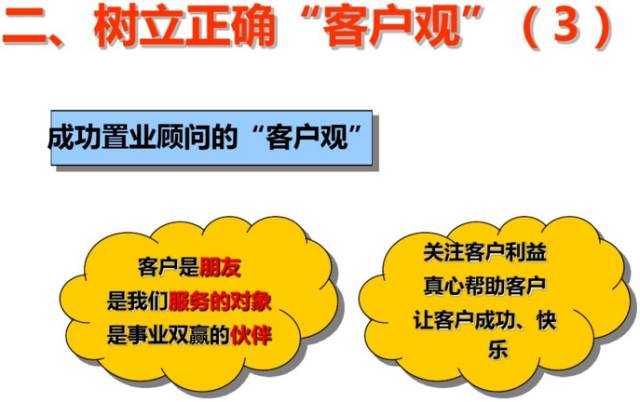 二、树立正确“客户观”（3）

成功置业顾问的“客户观”

客户是朋友
是我们服务的对象
是事业双赢的伙伴

关注客户利益
真心帮助客户
让客户成功、快乐